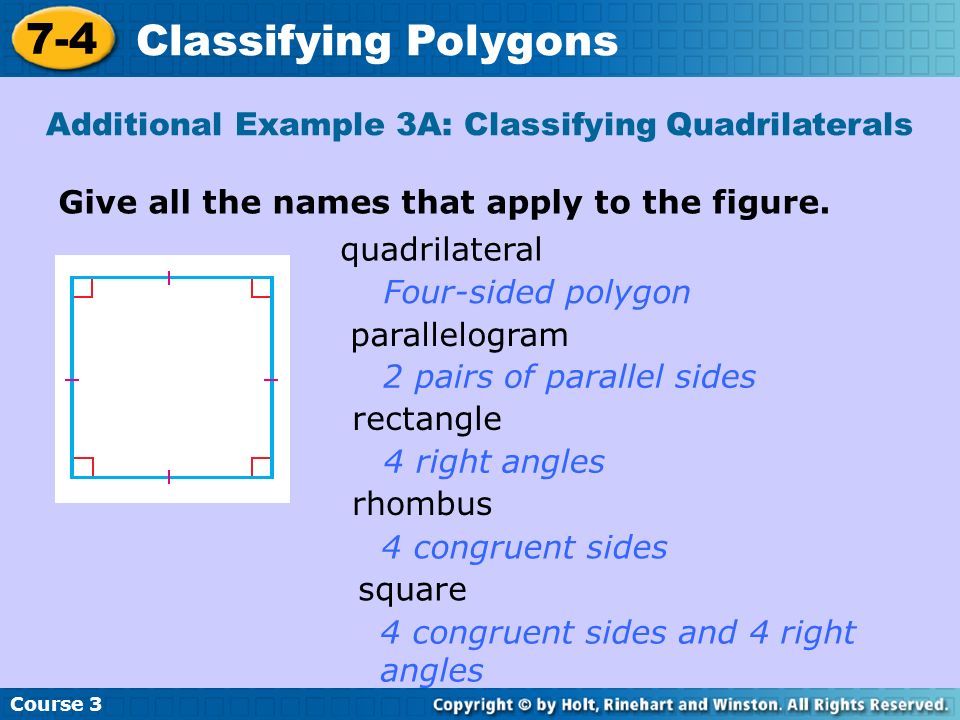 7-4 Classifying Polygons

Additional Example 3A: Classifying Quadrilaterals

Give all the names that apply to the figure.

quadrilateral

Four-sided polygon

parallelogram

2 pairs of parallel sides

rectangle

4 right angles

rhombus

4 congruent sides

square

4 congruent sides and 4 right angles

Course 3

Copyright © by Holt, Rinehart and Winston. All Rights Reserved.